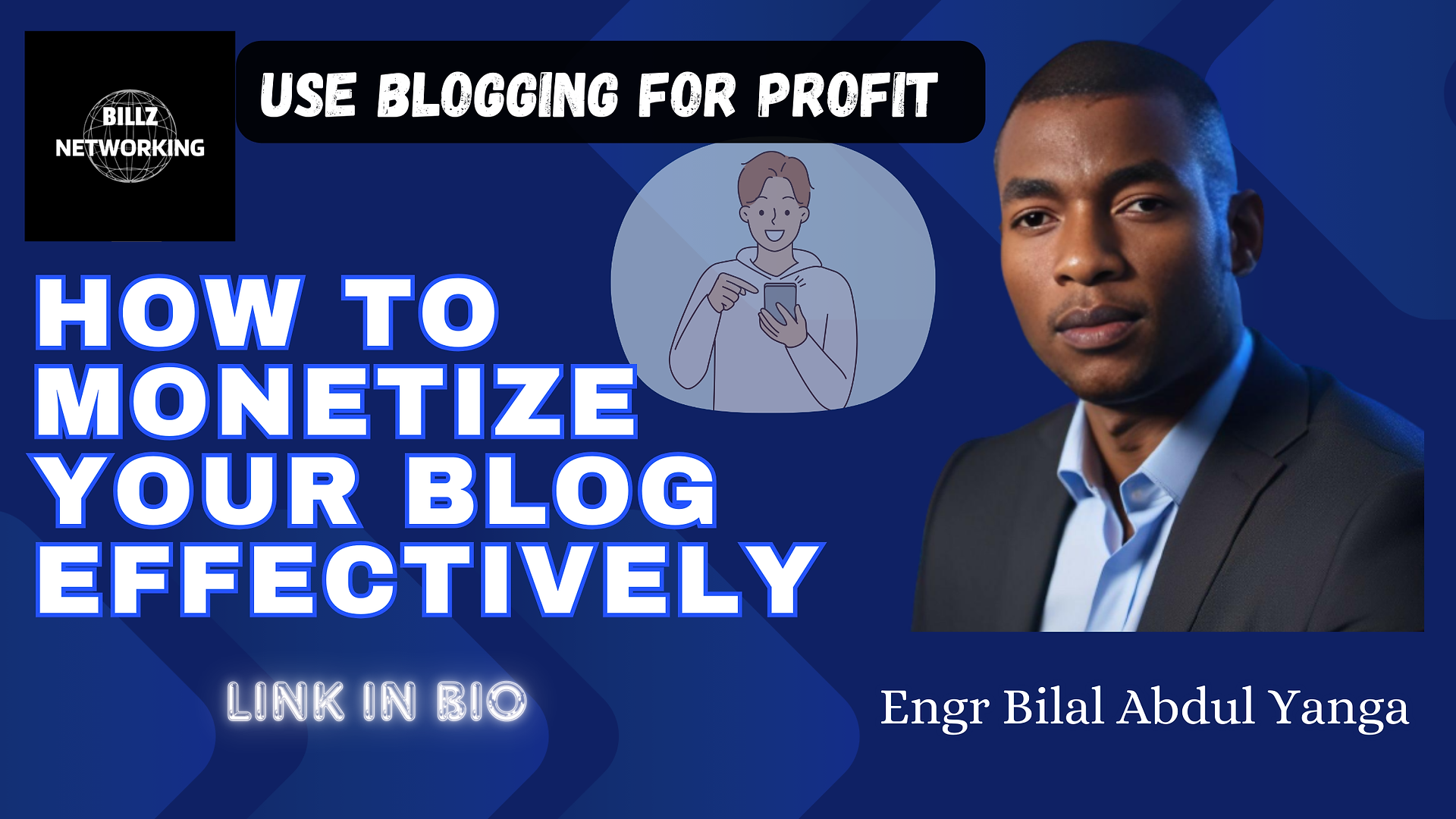 BILLZ NETWORKING

USE BLOGGING FOR PROFIT

HOW TO MONETIZE YOUR BLOG EFFECTIVELY

LINK IN BIO

Engr Bilal Abdul Yanga